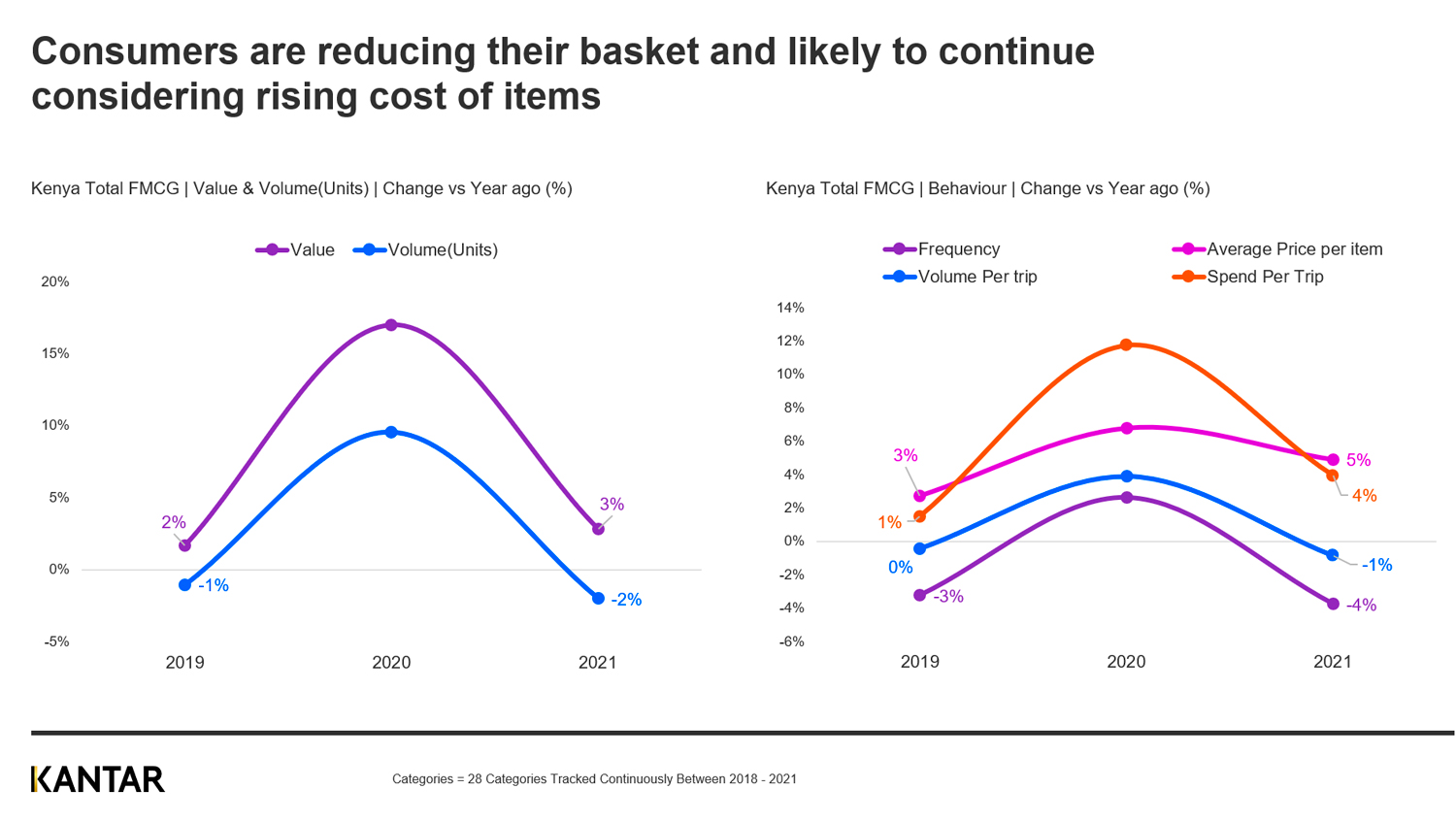 Consumers are reducing their basket and likely to continue considering rising cost of items

Kenya Total FMCG | Value & Volume(Units) | Change vs Year ago (%)

Value
Volume(Units)

20%
15%
10%
5%
0%
-5%

2%
-1%
3%
-2%

2019
2020
2021

Kenya Total FMCG | Behaviour | Change vs Year ago (%)

Frequency
Average Price per item
Volume Per trip
Spend Per Trip

14%
12%
10%
8%
6%
4%
2%
0%
-2%
-4%
-6%

3%
1%
0%
-3%
5%
4%
-1%
-4%

2019
2020
2021

KANTAR

Categories = 28 Categories Tracked Continuously Between 2018 - 2021